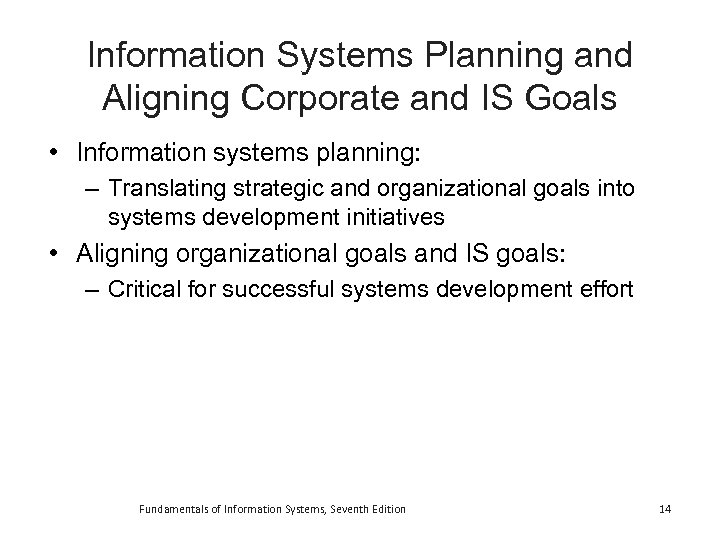 Information Systems Planning and Aligning Corporate and IS Goals

• Information systems planning:
– Translating strategic and organizational goals into systems development initiatives
• Aligning organizational goals and IS goals:
– Critical for successful systems development effort

Fundamentals of Information Systems, Seventh Edition

14